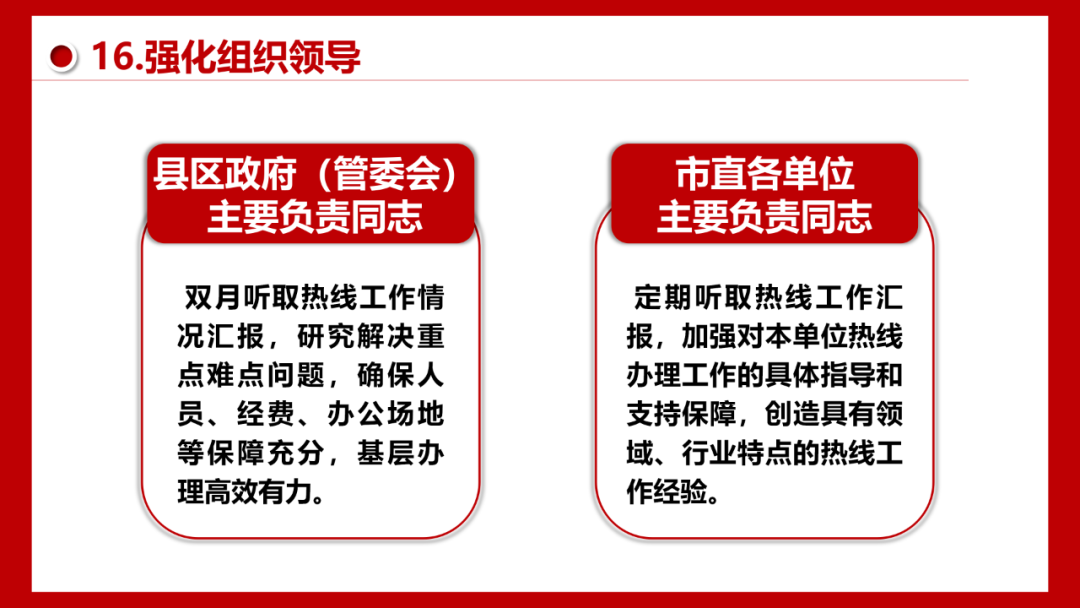 16.强化组织领导

县区政府（管委会）主要负责同志

双月听取热线工作情况汇报，研究解决重点难点问题，确保人员、经费、办公场地等保障充分，基层办理高效有力。

市直各单位主要负责同志

定期听取热线工作汇报，加强对本单位热线办理工作的具体指导和支持保障，创造具有领域、行业特点的热线工作经验。